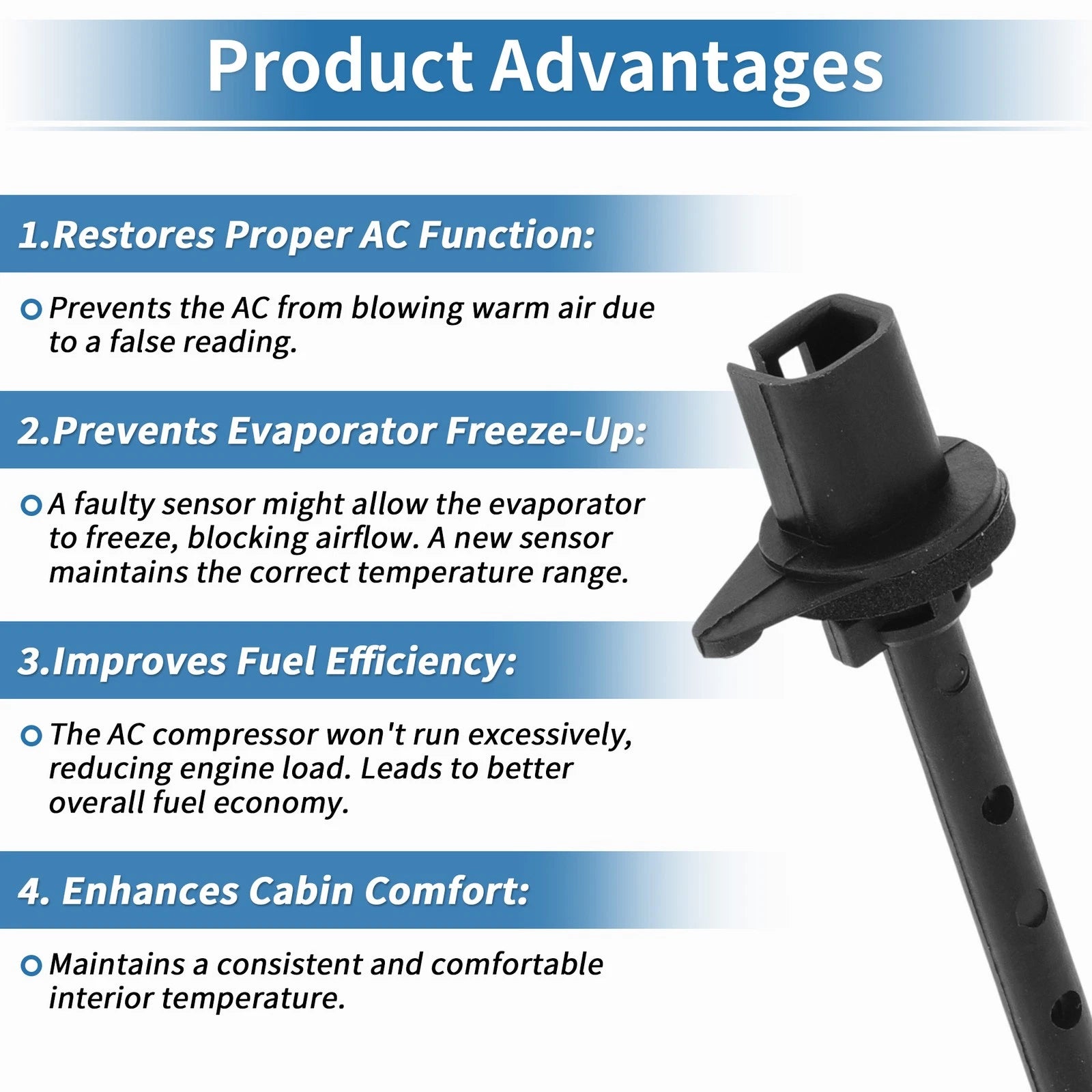 Product Advantages

1.Restores Proper AC Function:

Prevents the AC from blowing warm air due to a false reading.

2.Prevents Evaporator Freeze-Up:

A faulty sensor might allow the evaporator to freeze, blocking airflow. A new sensor maintains the correct temperature range.

3.Improves Fuel Efficiency:

The AC compressor won't run excessively, reducing engine load. Leads to better overall fuel economy.

4. Enhances Cabin Comfort:

Maintains a consistent and comfortable interior temperature.